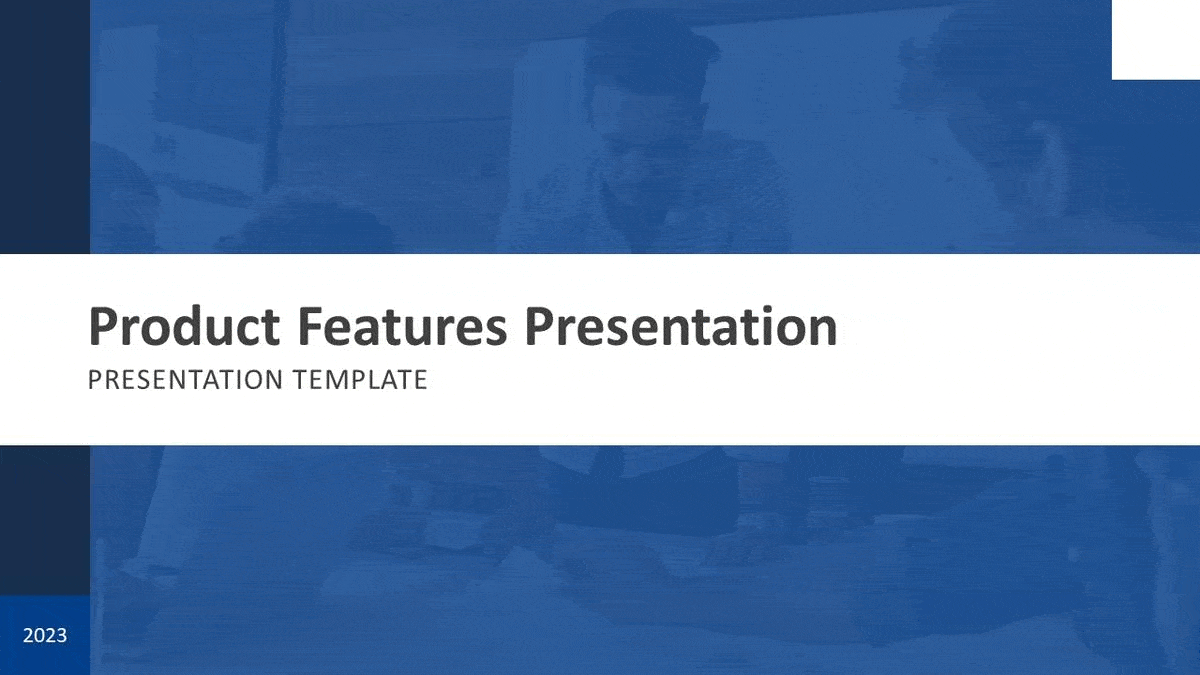 Product Features Presentation
PRESENTATION TEMPLATE

2023